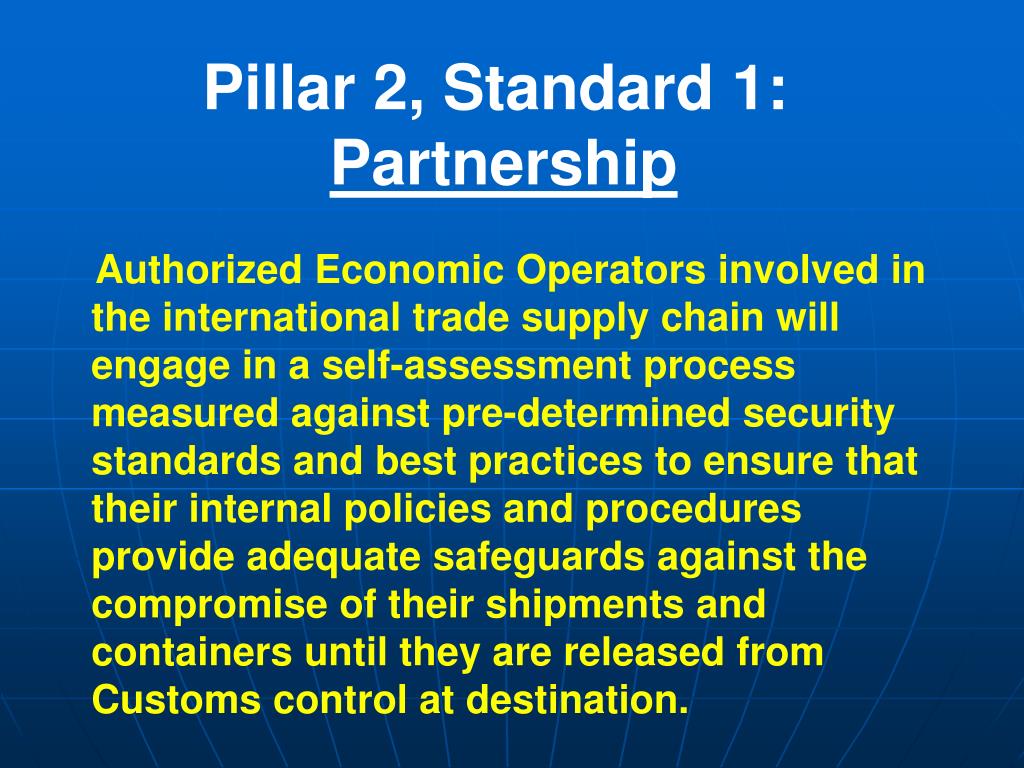 Pillar 2, Standard 1:
Partnership

Authorized Economic Operators involved in the international trade supply chain will engage in a self-assessment process measured against pre-determined security standards and best practices to ensure that their internal policies and procedures provide adequate safeguards against the compromise of their shipments and containers until they are released from Customs control at destination.